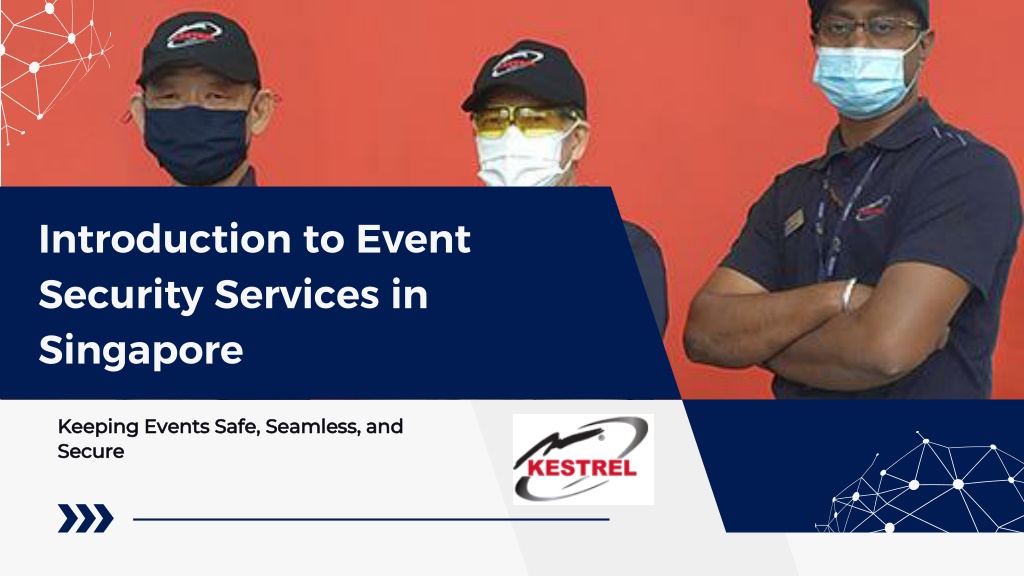 Introduction to Event Security Services in Singapore

Keeping Events Safe, Seamless, and Secure

KESTREL